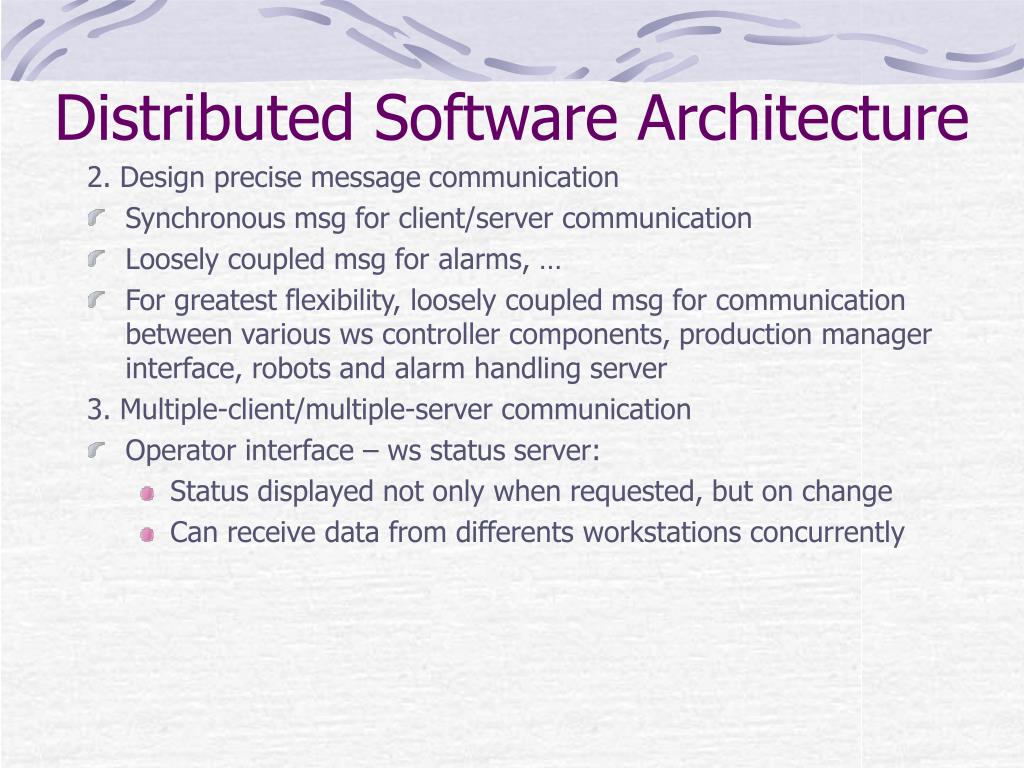 Distributed Software Architecture

2. Design precise message communication

Synchronous msg for client/server communication

Loosely coupled msg for alarms, …

For greatest flexibility, loosely coupled msg for communication between various ws controller components, production manager interface, robots and alarm handling server

3. Multiple-client/multiple-server communication

Operator interface – ws status server:

Status displayed not only when requested, but on change

Can receive data from differents workstations concurrently